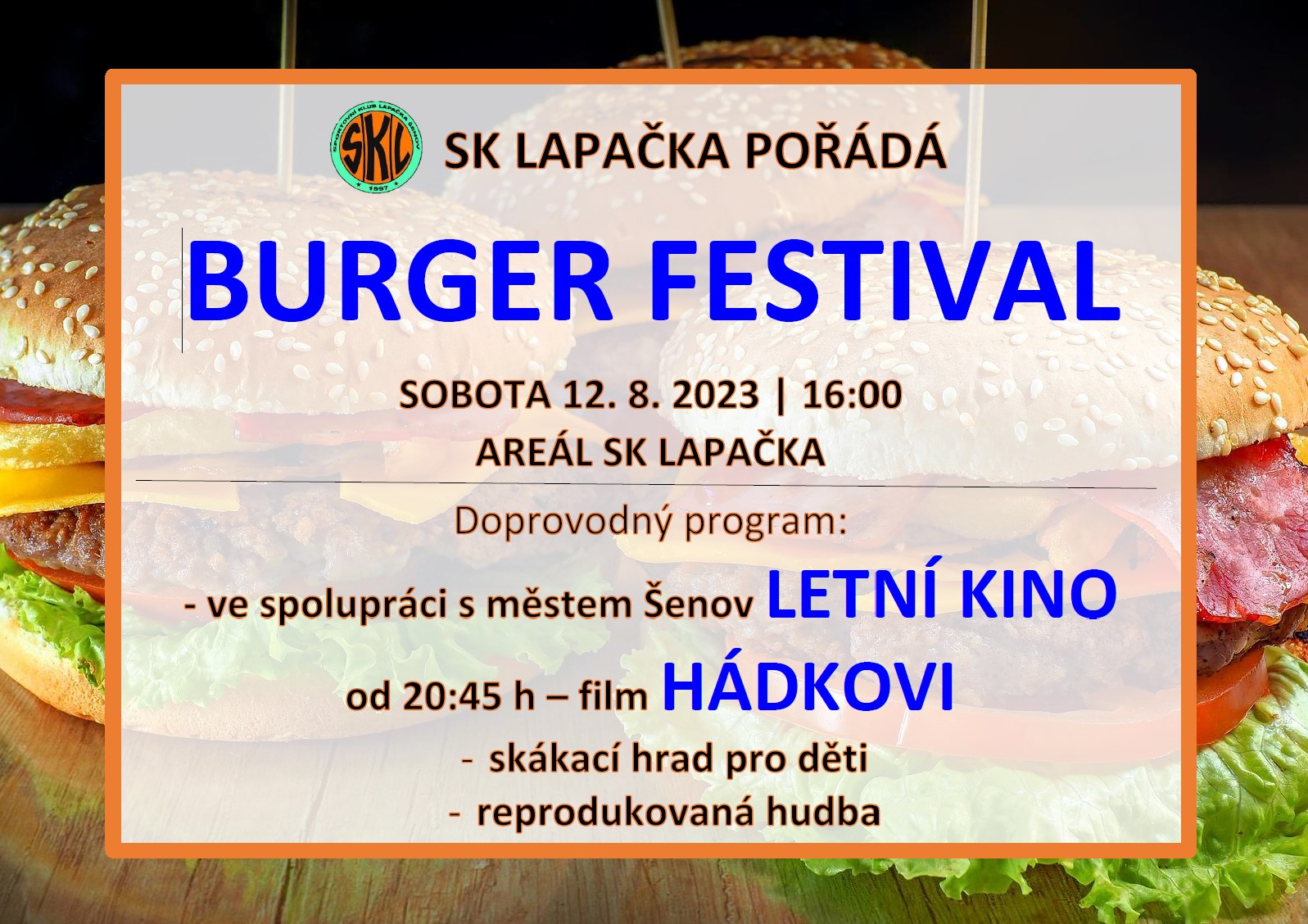 SPORTOVNÍ KLUB LAPAČKA ŠENOV
SKL
1997

SK LAPAČKA POŘÁDÁ

BURGER FESTIVAL

SOBOTA 12. 8. 2023 | 16:00
AREÁL SK LAPAČKA

Doprovodný program:

- ve spolupráci s městem Šenov LETNÍ KINO

od 20:45 h – film HÁDKOVI

- skákací hrad pro děti
- reprodukovaná hudba